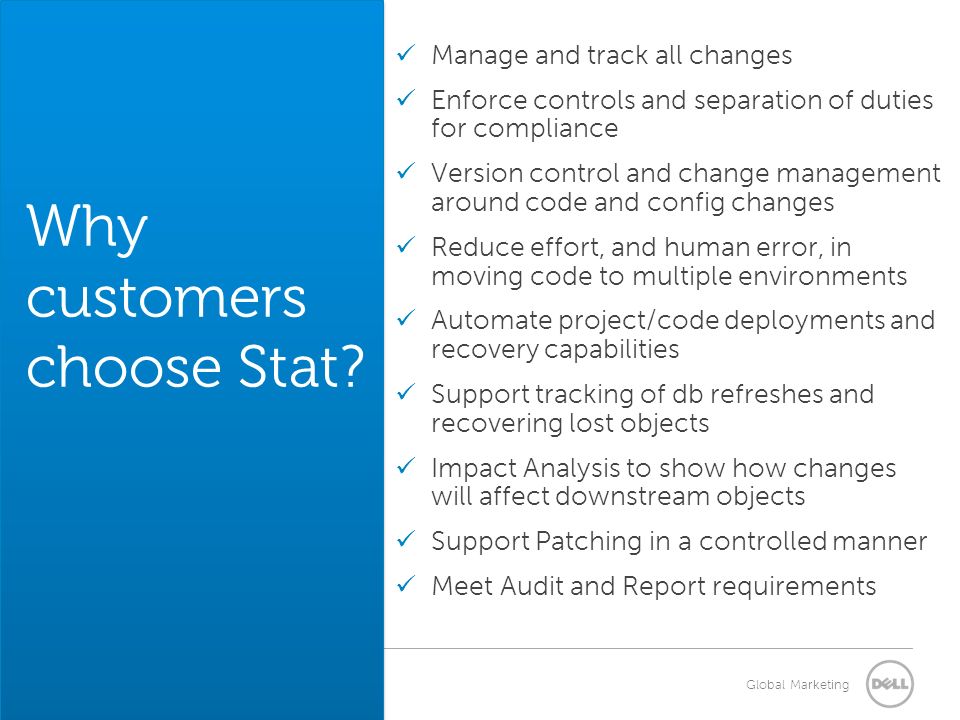 Why customers choose Stat?

✓ Manage and track all changes

✓ Enforce controls and separation of duties for compliance

✓ Version control and change management around code and config changes

✓ Reduce effort, and human error, in moving code to multiple environments

✓ Automate project/code deployments and recovery capabilities

✓ Support tracking of db refreshes and recovering lost objects

✓ Impact Analysis to show how changes will affect downstream objects

✓ Support Patching in a controlled manner

✓ Meet Audit and Report requirements

Global Marketing DELL